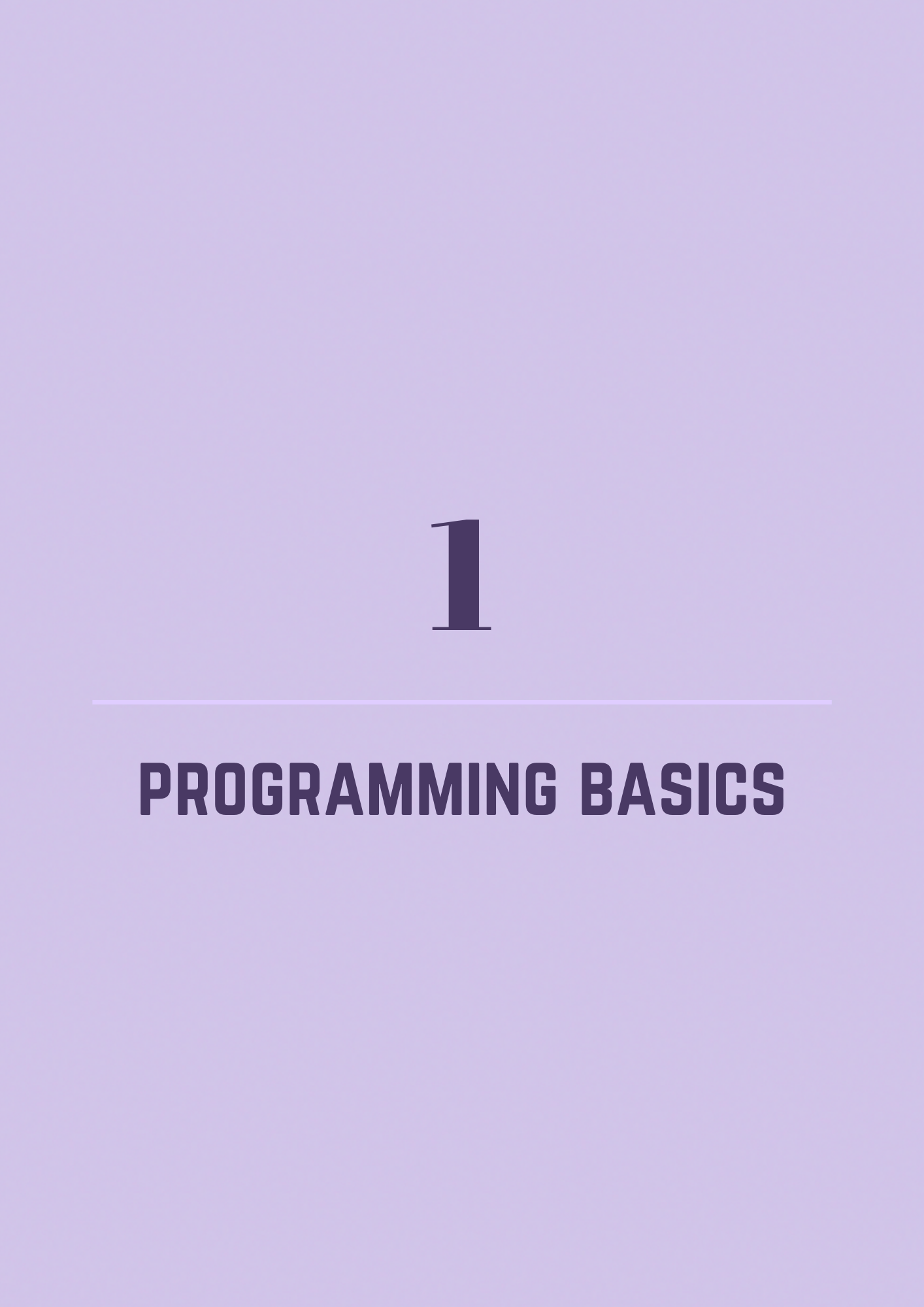 1

PROGRAMMING BASICS